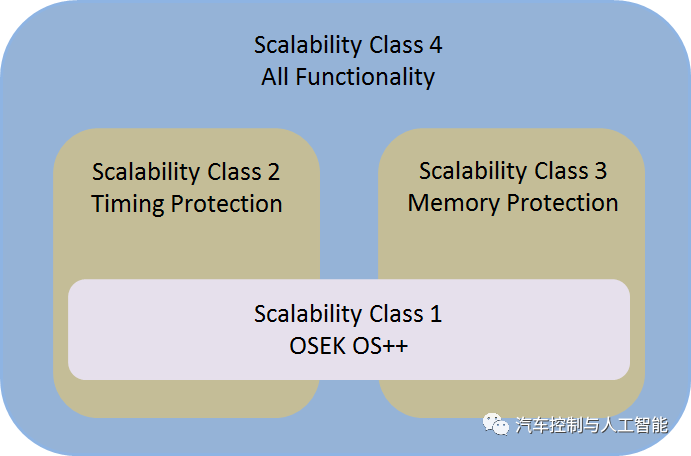 Scalability Class 4
All Functionality

Scalability Class 2
Timing Protection

Scalability Class 3
Memory Protection

Scalability Class 1
OSEK OS++

汽车控制与人工智能